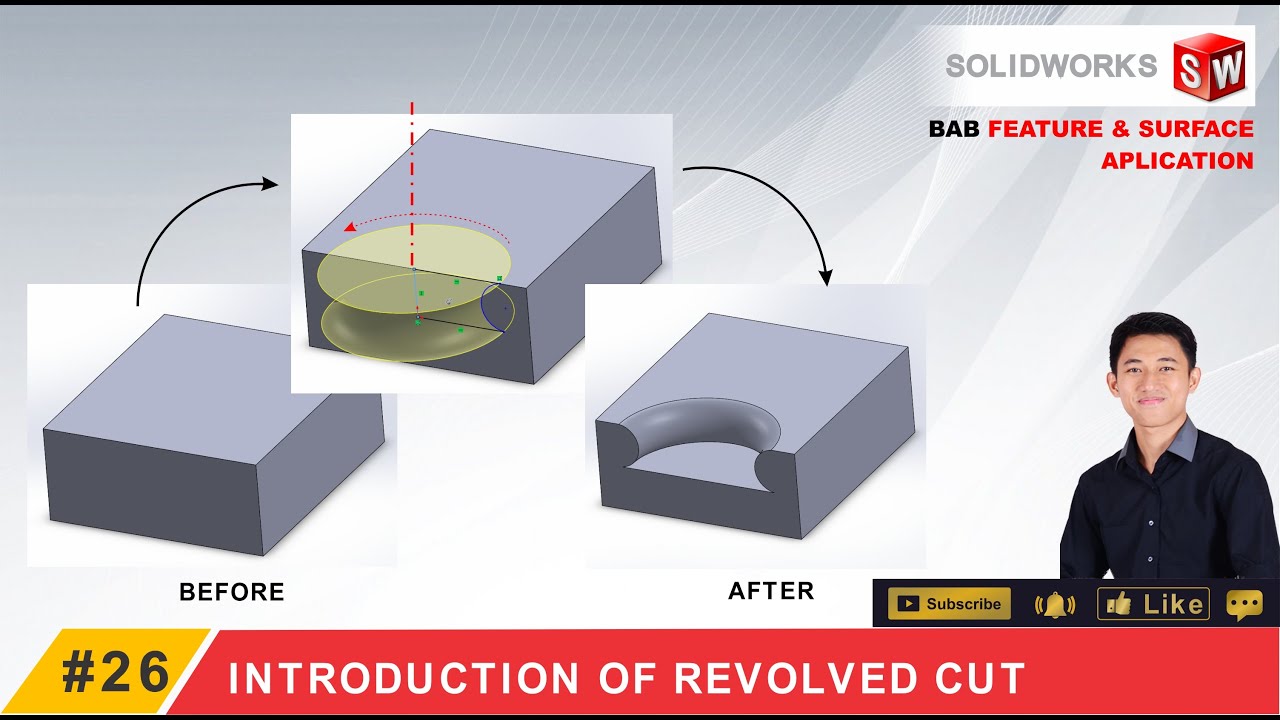 SOLIDWORKS SW

BAB FEATURE & SURFACE APLICATION

BEFORE

AFTER

Subscribe

Like

#26

INTRODUCTION OF REVOLVED CUT